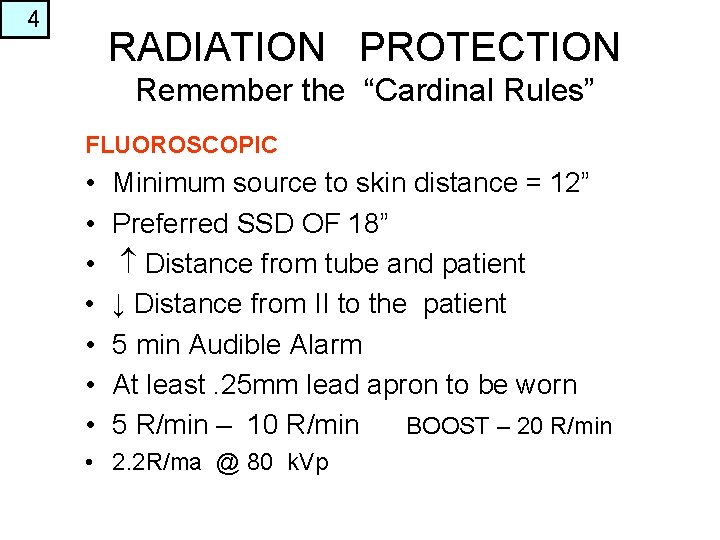 4

RADIATION PROTECTION
Remember the "Cardinal Rules"

FLUOROSCOPIC

• Minimum source to skin distance = 12"
• Preferred SSD OF 18"
• ↑ Distance from tube and patient
• ↓ Distance from II to the patient
• 5 min Audible Alarm
• At least .25mm lead apron to be worn
• 5 R/min – 10 R/min BOOST – 20 R/min
• 2.2R/ma @ 80 kVp